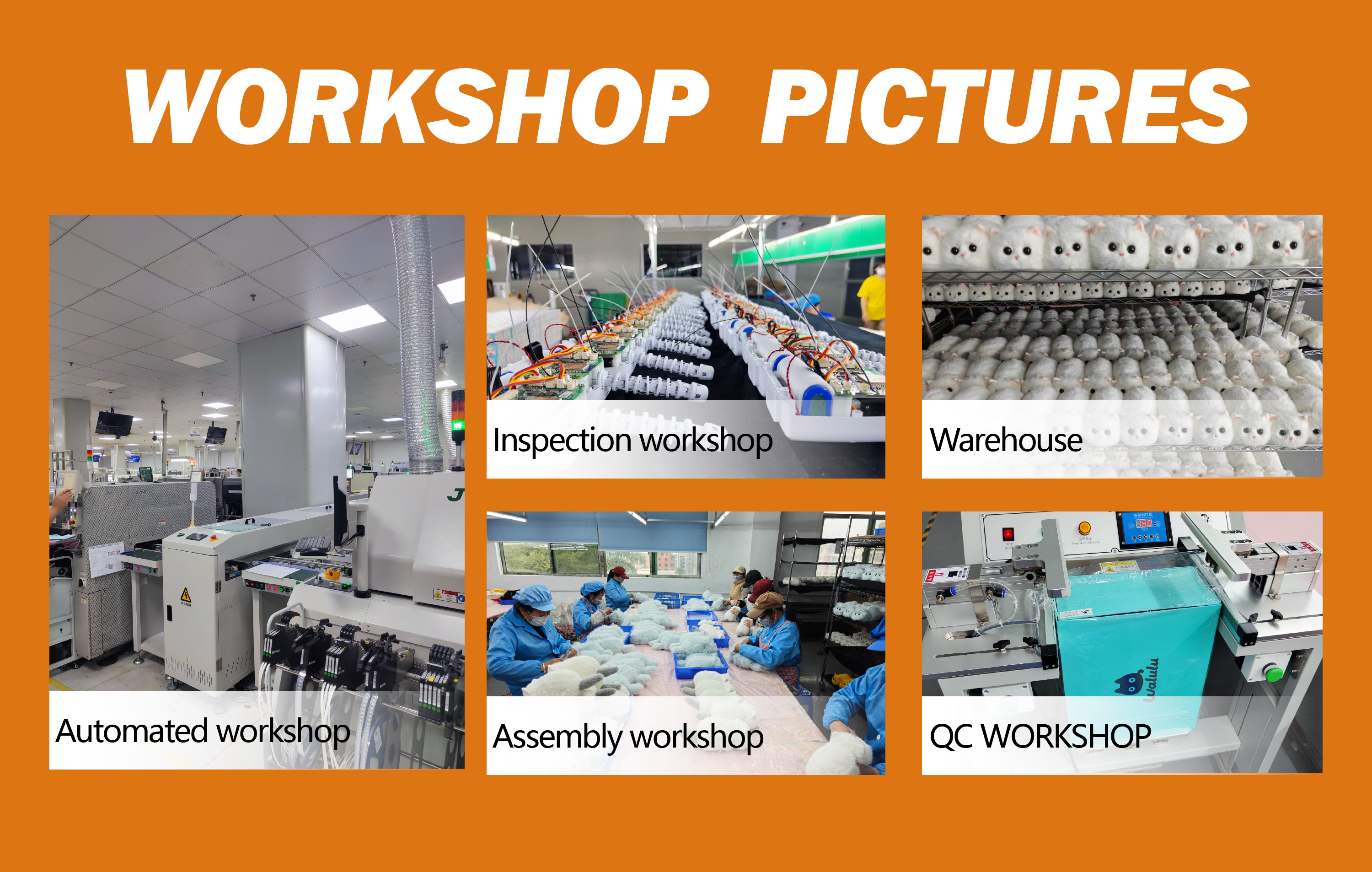 WORKSHOP PICTURES

Automated workshop

Inspection workshop

Warehouse

Assembly workshop

walulu

QC WORKSHOP